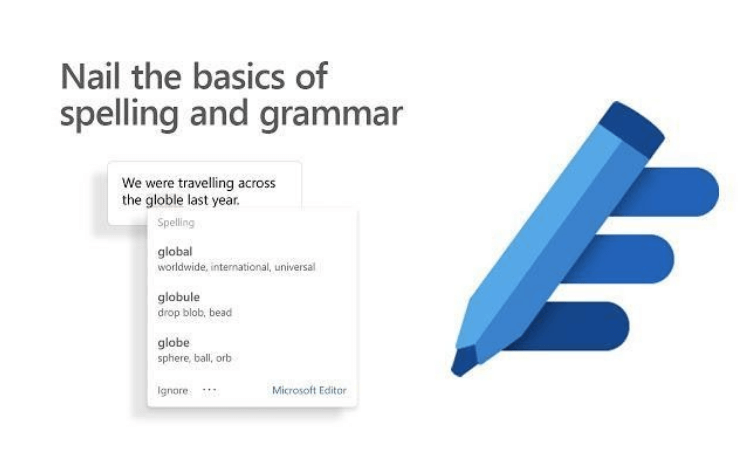 Nail the basics of spelling and grammar

We were travelling across the globle last year.

Spelling

global
worldwide, international, universal

globule
drop blob, bead

globe
sphere, ball, orb

Ignore ···

Microsoft Editor